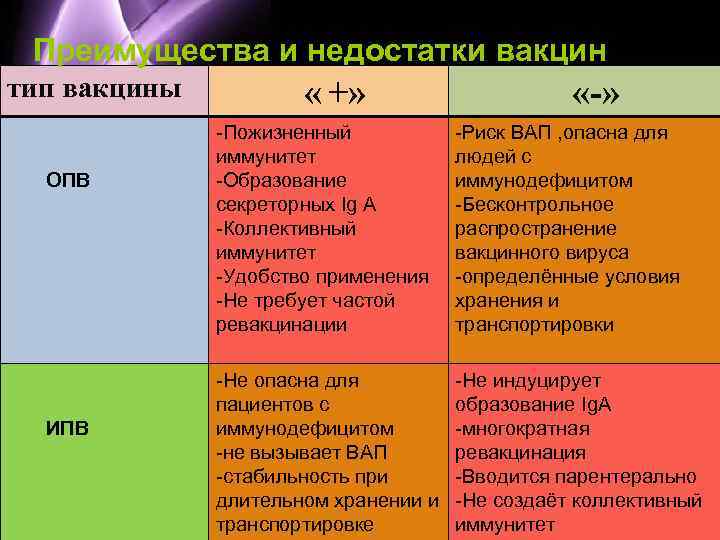 Преимущества и недостатки вакцин

| тип вакцины | « +» | «-» |
|---|---|---|
| ОПВ | -Пожизненный иммунитет -Образование секреторных Ig A -Коллективный иммунитет -Удобство применения -Не требует частой ревакцинации | -Риск ВАП ,опасна для людей с иммунодефицитом -Бесконтрольное распространение вакцинного вируса -определённые условия хранения и транспортировки |
| ИПВ | -Не опасна для пациентов с иммунодефицитом -не вызывает ВАП -стабильность при длительном хранении и транспортировке | -Не индуцирует образование IgA -многократная ревакцинация -Вводится парентерально -Не создаёт коллективный иммунитет |